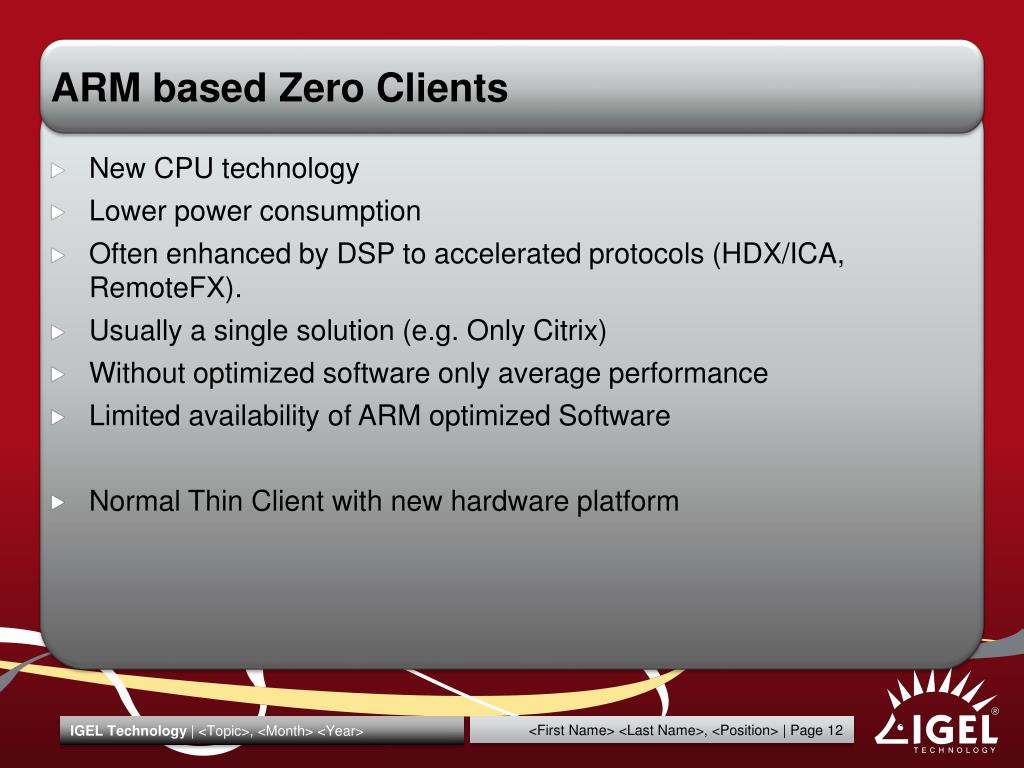 ARM based Zero Clients

New CPU technology

Lower power consumption

Often enhanced by DSP to accelerated protocols (HDX/ICA, RemoteFX).

Usually a single solution (e.g. Only Citrix)

Without optimized software only average performance

Limited availability of ARM optimized Software

Normal Thin Client with new hardware platform

IGEL Technology | <Topic>, <Month> <Year>

<First Name> <Last Name>, <Position> | Page 12

IGEL®
TECHNOLOGY